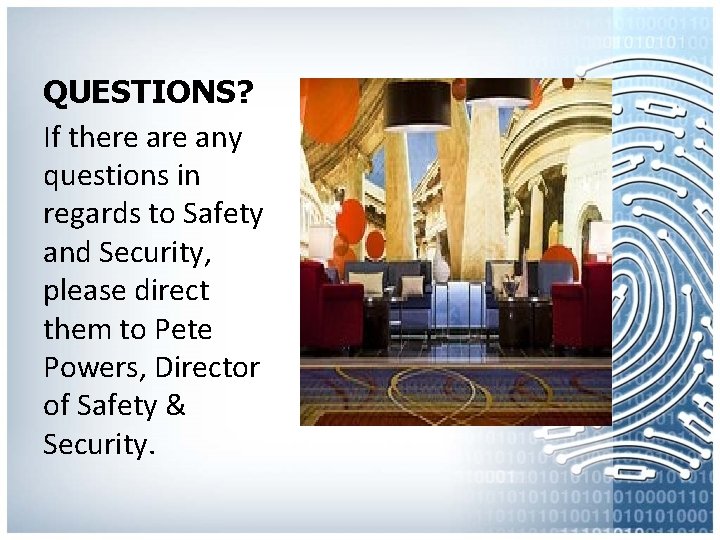 QUESTIONS?

If there are any questions in regards to Safety and Security, please direct them to Pete Powers, Director of Safety & Security.